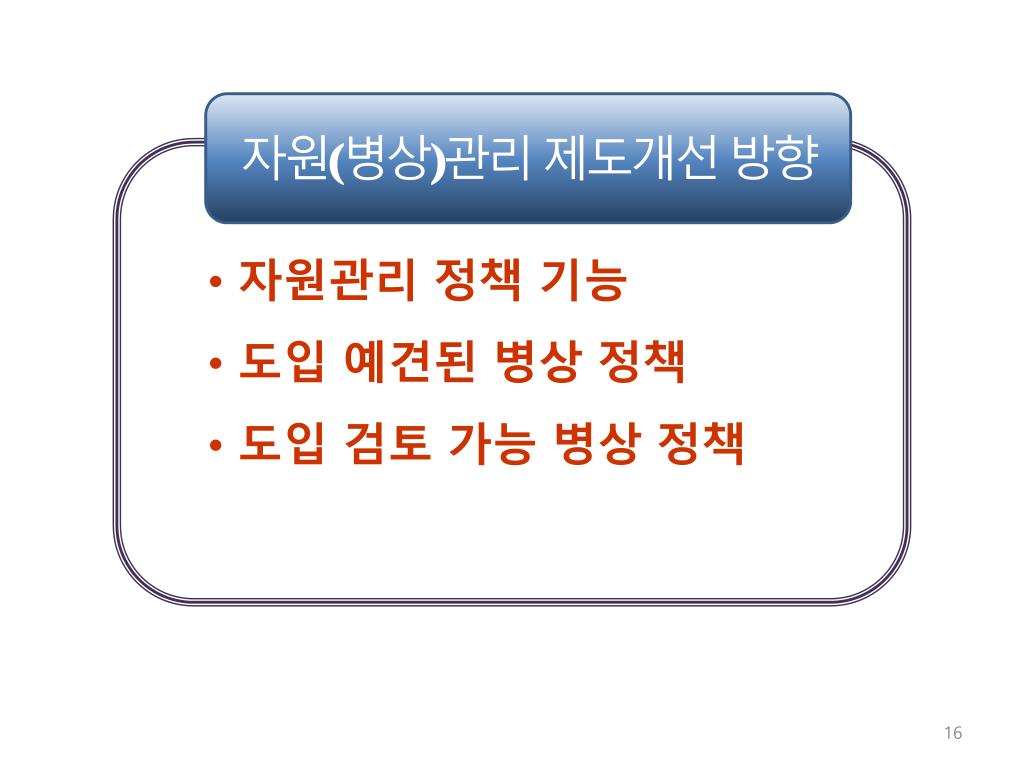 자원(병상)관리 제도개선 방향

• 자원관리 정책 기능
• 도입 예견된 병상 정책
• 도입 검토 가능 병상 정책

16